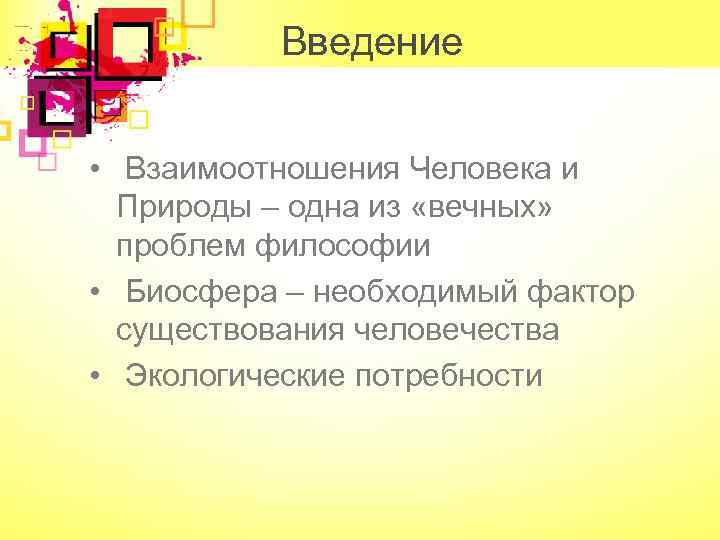 Введение

• Взаимоотношения Человека и Природы – одна из «вечных» проблем философии
• Биосфера – необходимый фактор существования человечества
• Экологические потребности